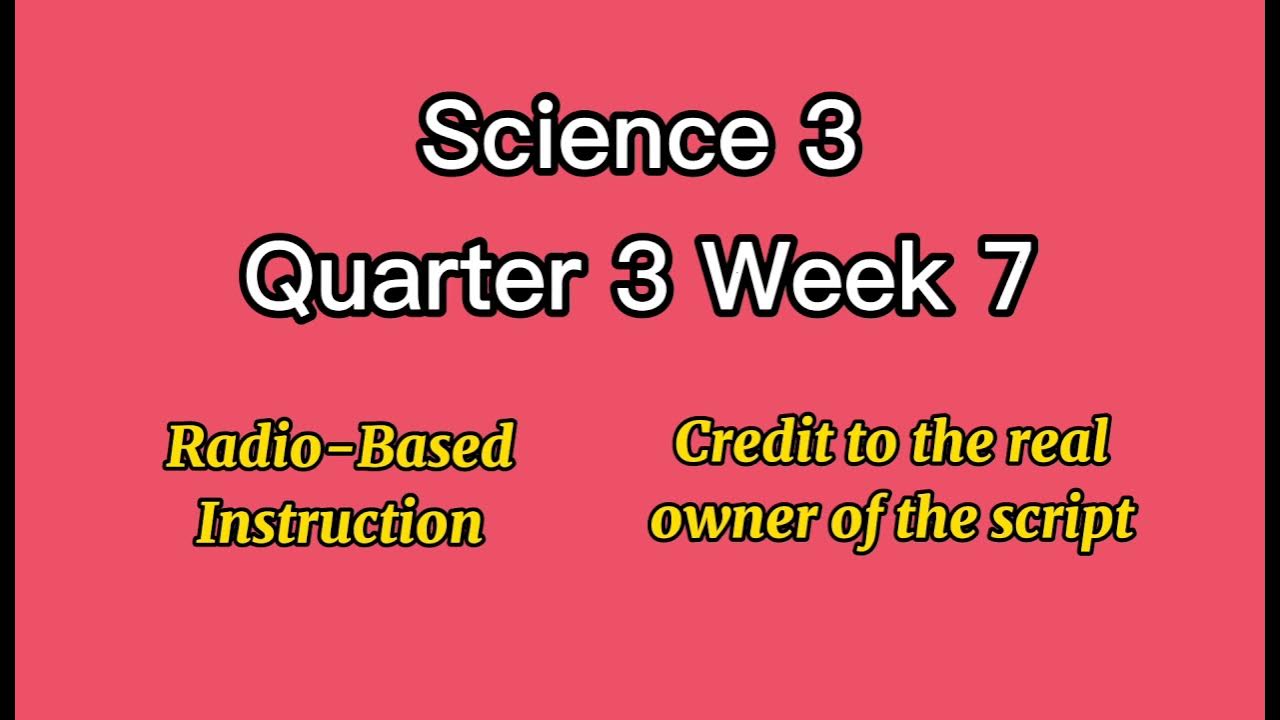 Science 3
Quarter 3 Week 7

Radio-Based Instruction

Credit to the real owner of the script